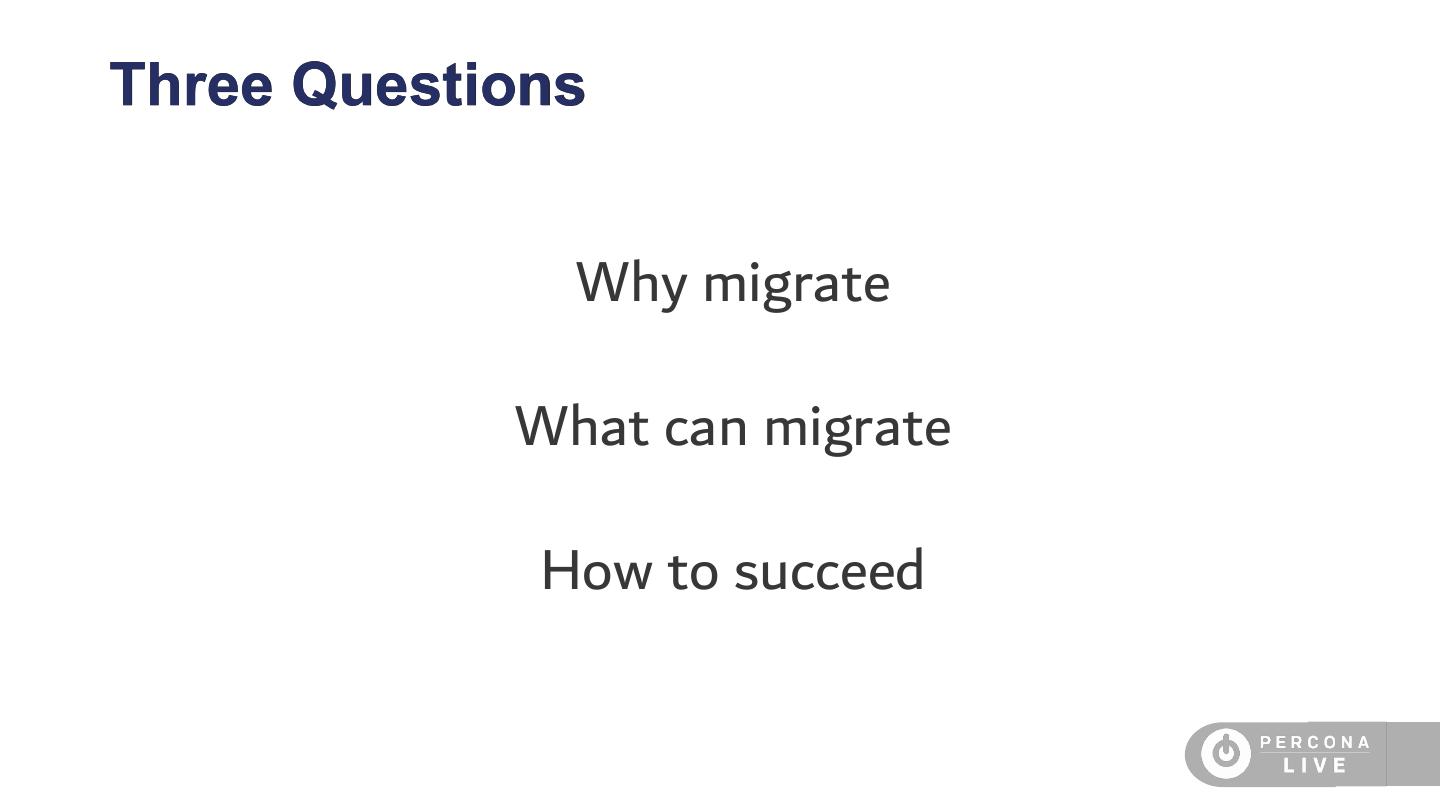 Three Questions

Why migrate

What can migrate

How to succeed

PERCONA
LIVE